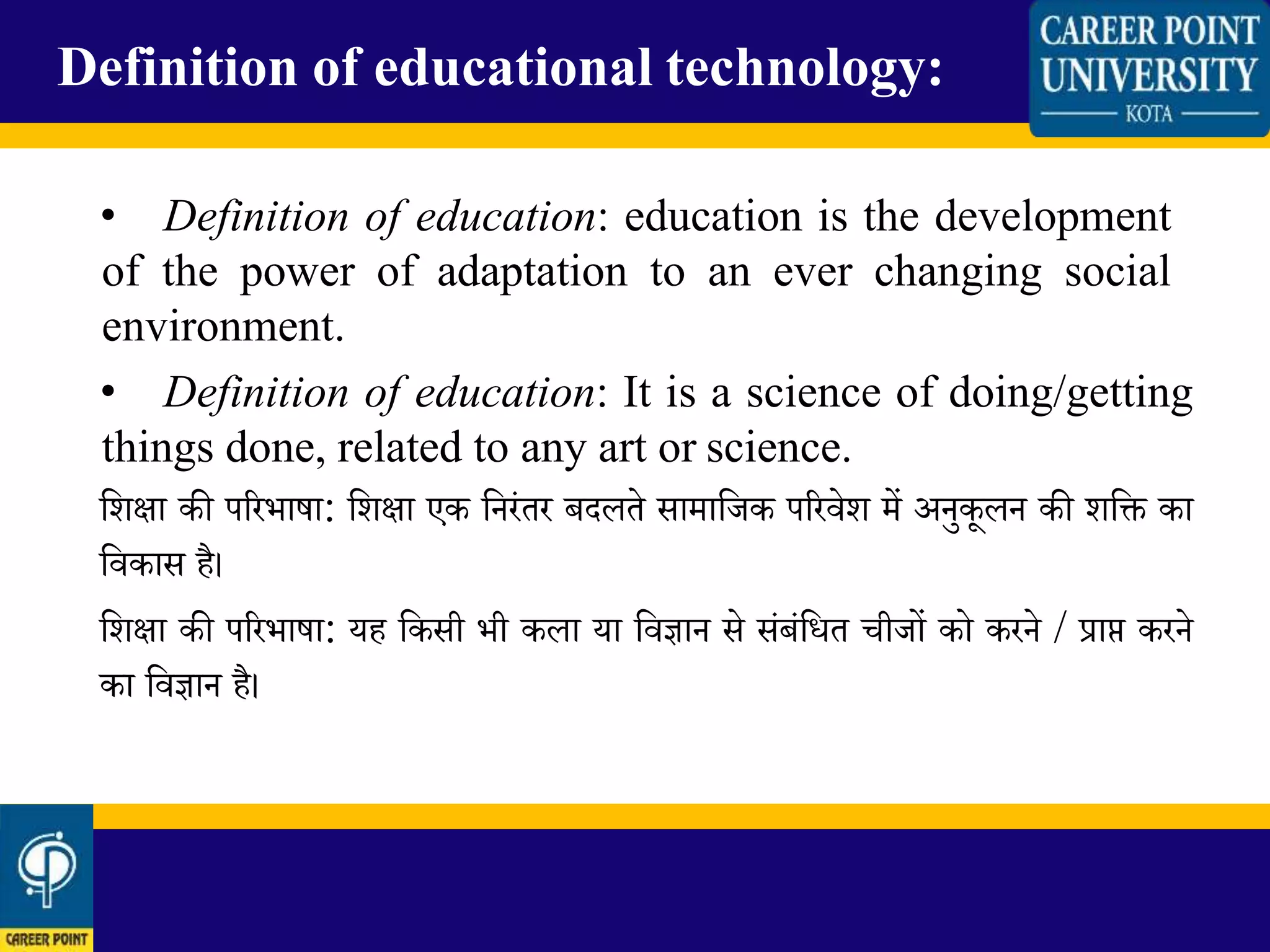 Definition of educational technology:

CAREER POINT UNIVERSITY
KOTA

• Definition of education: education is the development of the power of adaptation to an ever changing social environment.

• Definition of education: It is a science of doing/getting things done, related to any art or science.

शिक्षा की परिभाषा: शिक्षा एक निरंतर बदलते सामाजिक परिवेश में अनुकूलन की शक्ति का विकास है।

शिक्षा की परिभाषा: यह किसी भी कला या विज्ञान से संबंधित चीजों को करने / प्राप्त करने का विज्ञान है।

CAREER POINT